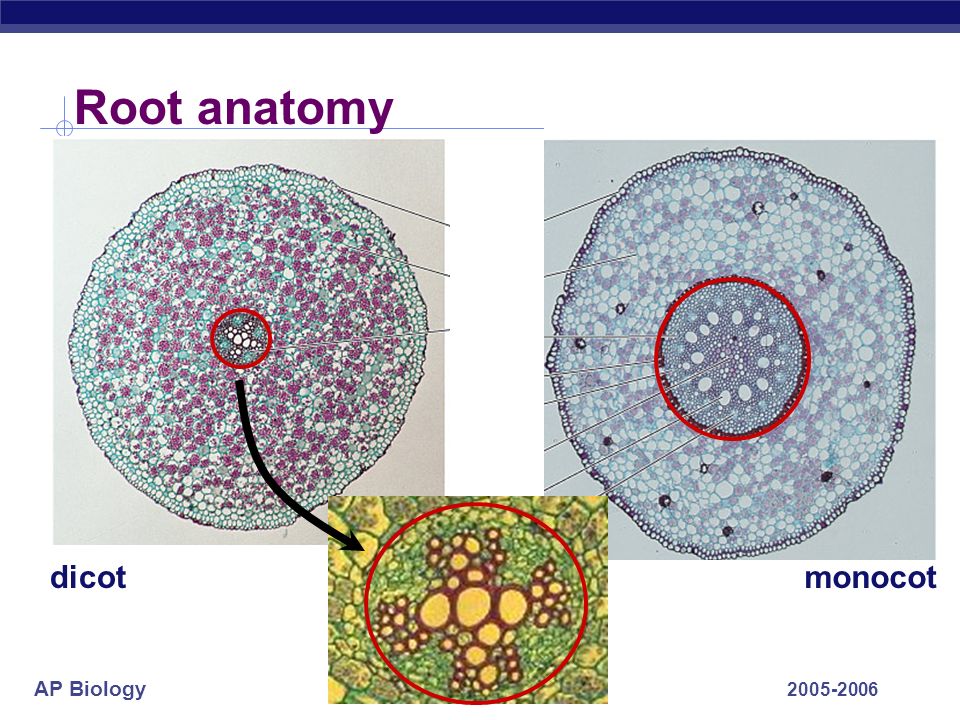 Root anatomy

dicot

monocot

AP Biology

2005-2006